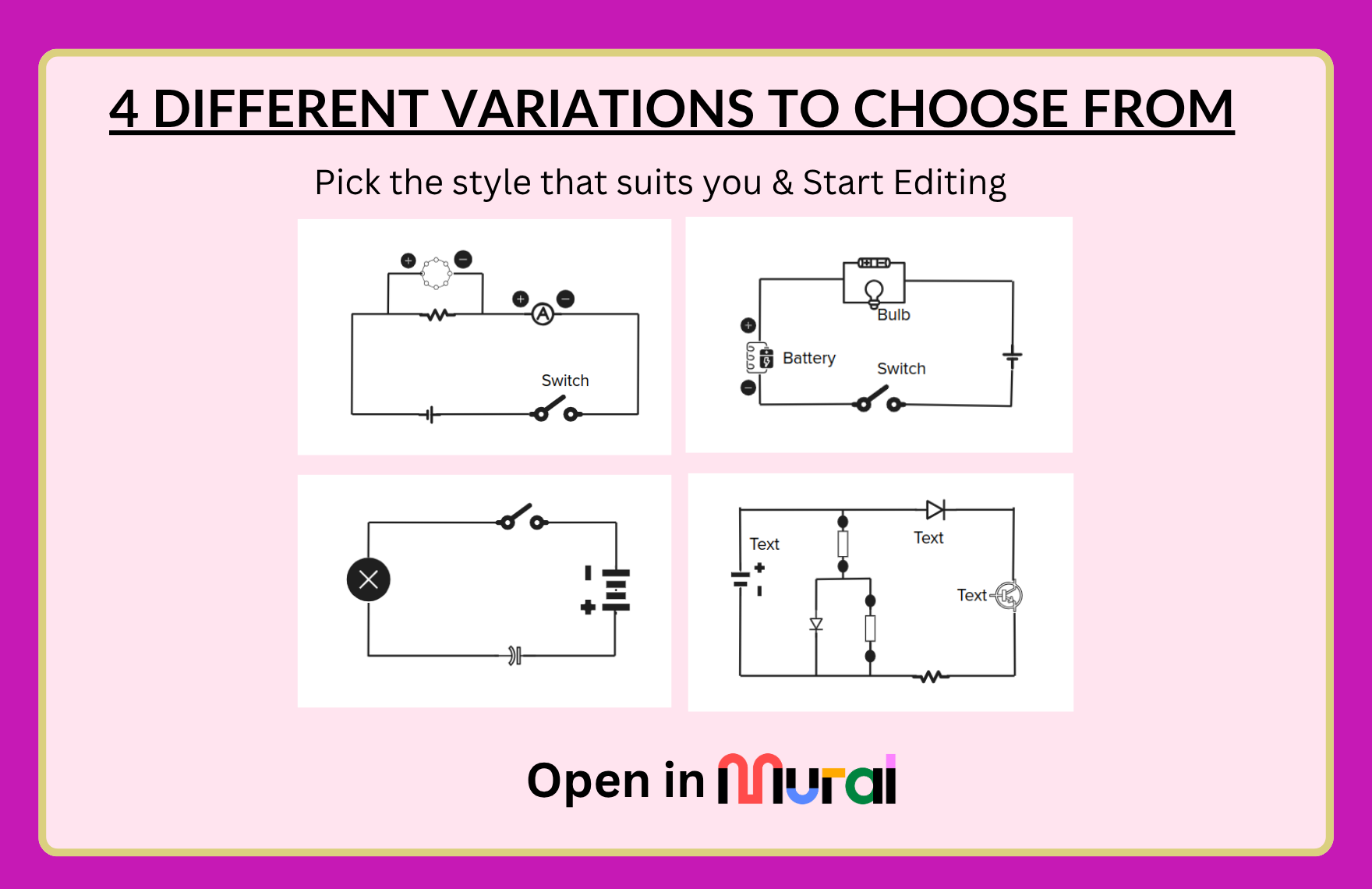 4 DIFFERENT VARIATIONS TO CHOOSE FROM

Pick the style that suits you & Start Editing

A

Switch

Bulb

Battery

Switch

Text

Text

Text

Open in mural